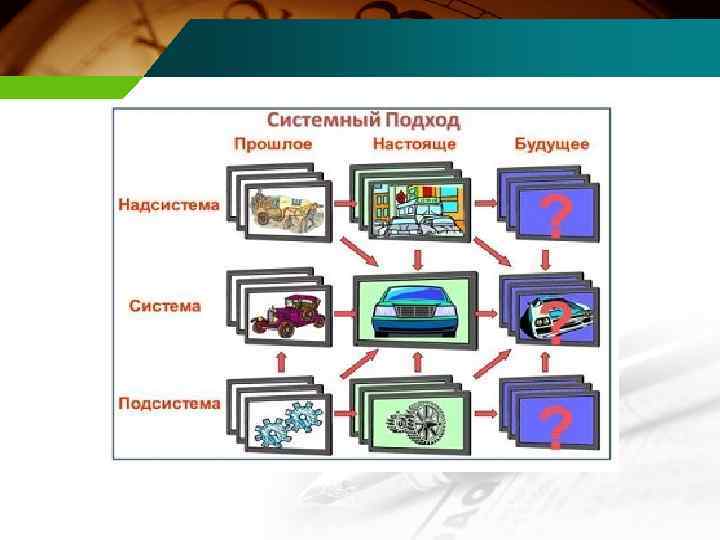 Системный Подход

Прошлое

Настояще

Будущее

Надсистема

?

Система

?

Подсистема

?